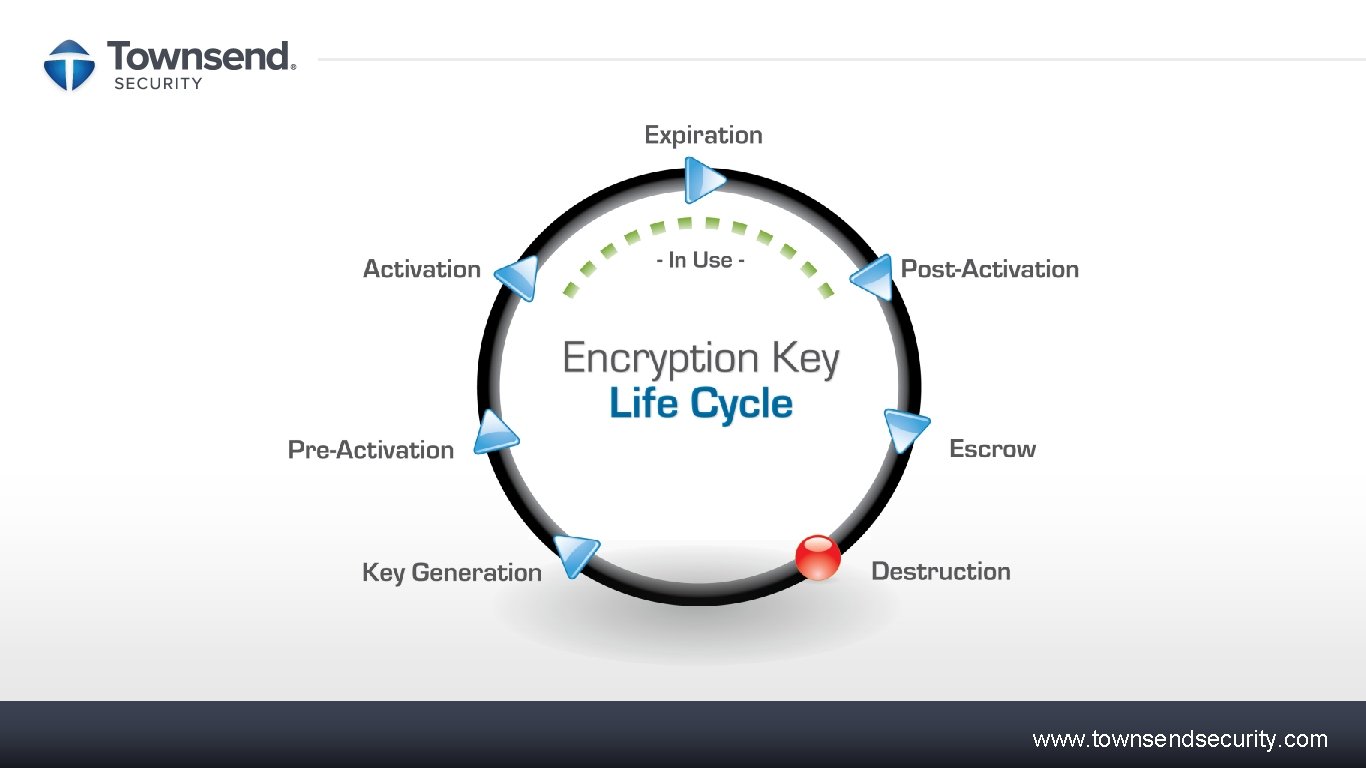 Townsend® SECURITY

Expiration

Activation

- In Use -

Post-Activation

Encryption Key Life Cycle

Pre-Activation

Escrow

Key Generation

Destruction

www.townsendsecurity.com